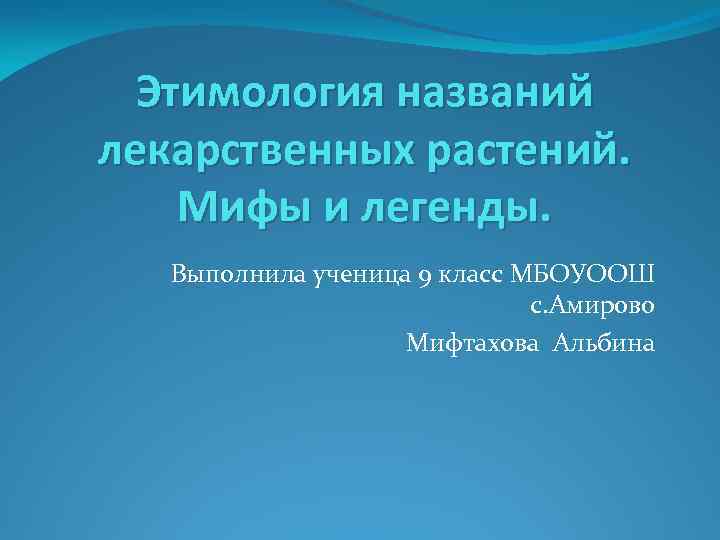 Этимология названий лекарственных растений. Мифы и легенды.

Выполнила ученица 9 класс МБОУООШ с.Амирово

Мифтахова Альбина